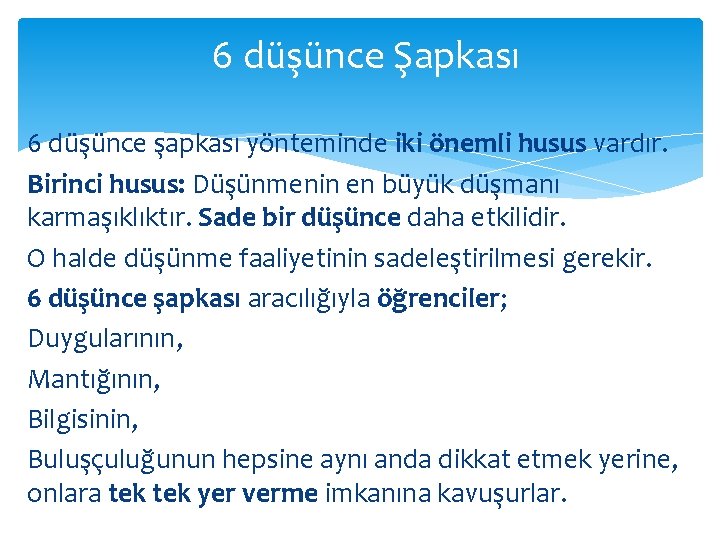 6 düşünce Şapkası

6 düşünce şapkası yönteminde iki önemli husus vardır.

Birinci husus: Düşünmenin en büyük düşmanı karmaşıklıktır. Sade bir düşünce daha etkilidir.

O halde düşünme faaliyetinin sadeleştirilmesi gerekir.

6 düşünce şapkası aracılığıyla öğrenciler;

Duygularının,

Mantığının,

Bilgisinin,

Buluşçuluğunun hepsine aynı anda dikkat etmek yerine, onlara tek tek yer verme imkanına kavuşurlar.